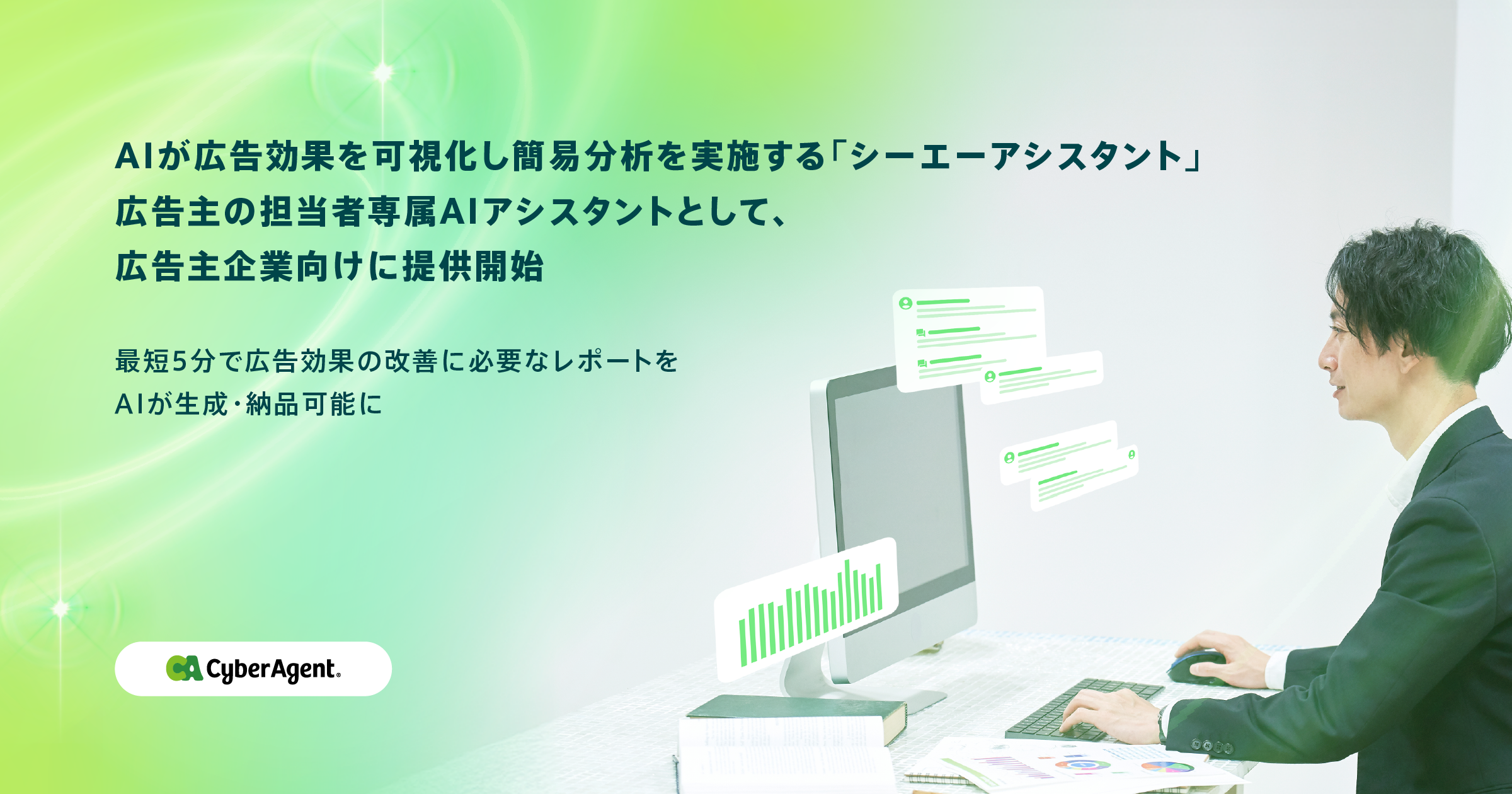 AIが広告効果を可視化し簡易分析を実施する「シーエーアシスタント」
広告主の担当者専属AIアシスタントとして、
広告主企業向けに提供開始

最短5分で広告効果の改善に必要なレポートを
AIが生成・納品可能に

CA CyberAgent.